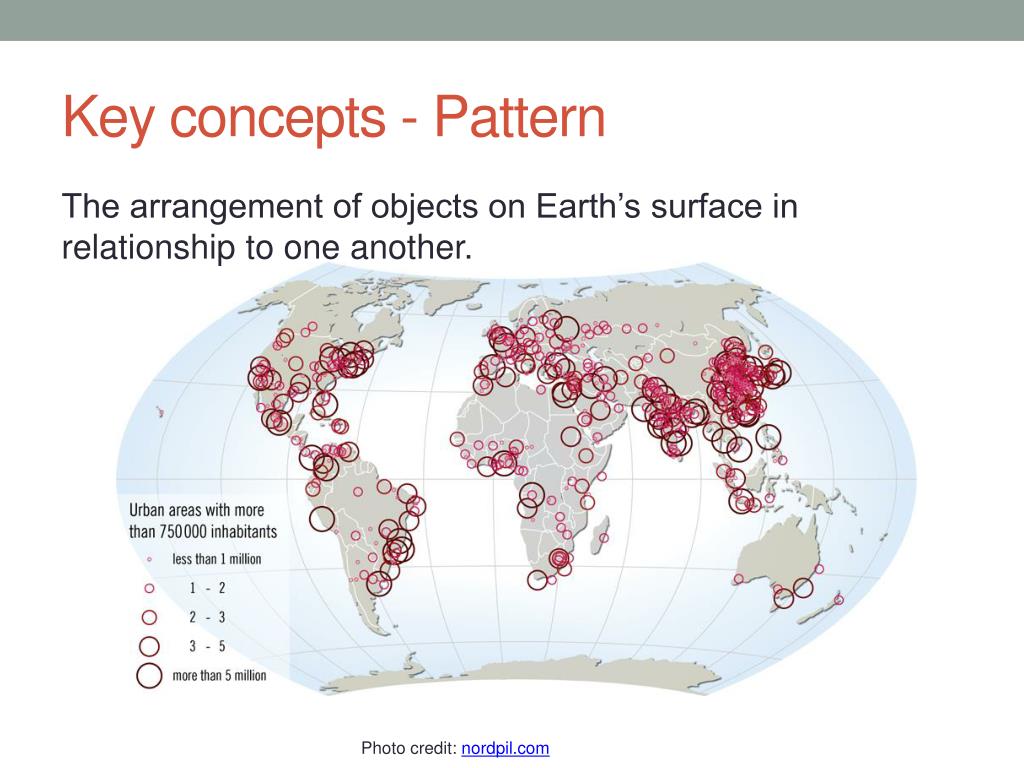 Key concepts - Pattern

The arrangement of objects on Earth's surface in relationship to one another.

Urban areas with more than 750 000 inhabitants

less than 1 million

1 - 2

2 - 3

3 - 5

more than 5 million

Photo credit: nordpil.com